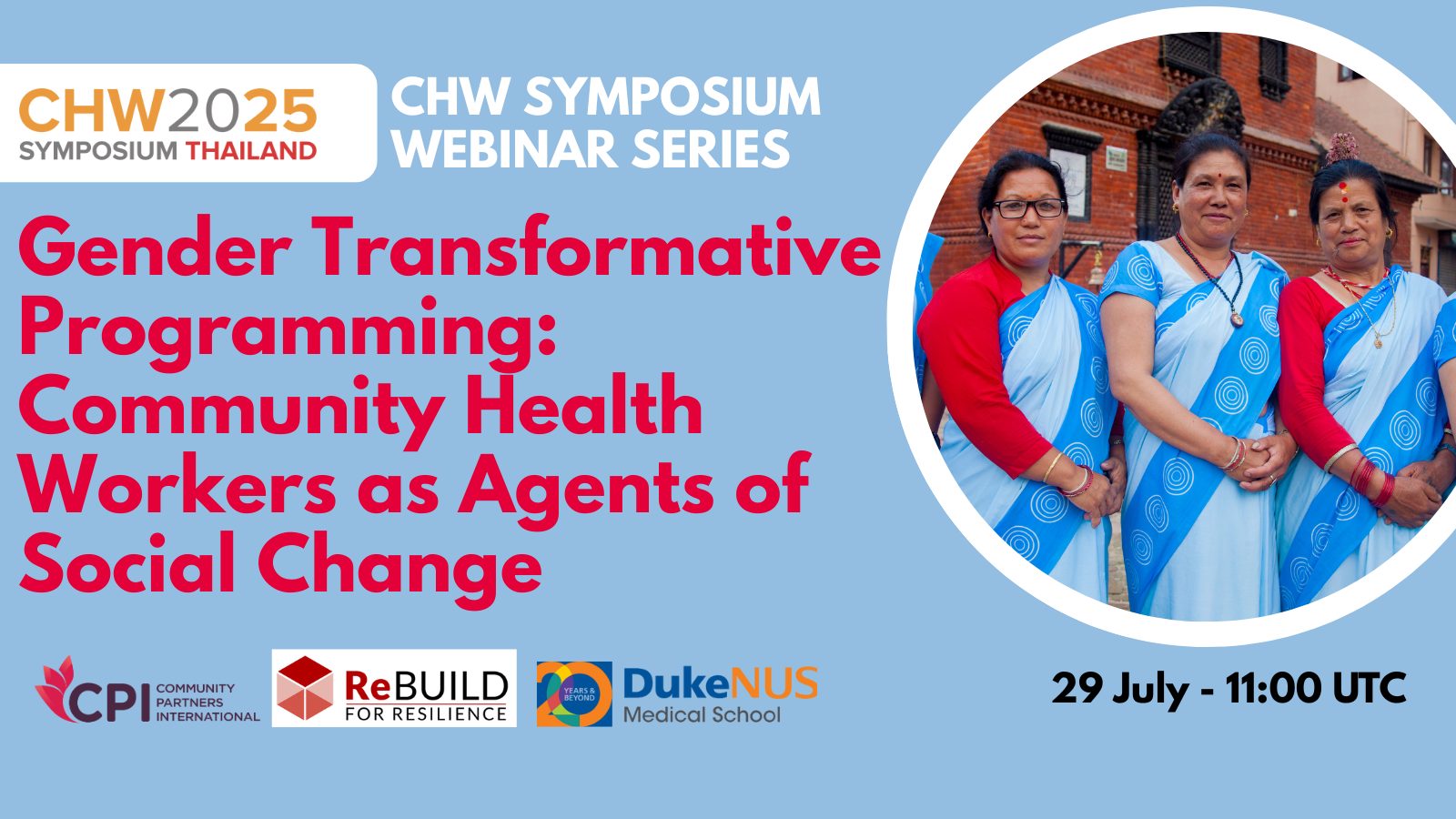 CHW2025
SYMPOSIUM THAILAND

CHW SYMPOSIUM
WEBINAR SERIES

Gender Transformative Programming: Community Health Workers as Agents of Social Change

CPI COMMUNITY PARTNERS INTERNATIONAL

ReBUILD FOR RESILIENCE

20 YEARS & BEYOND DukeNUS Medical School

29 July - 11:00 UTC